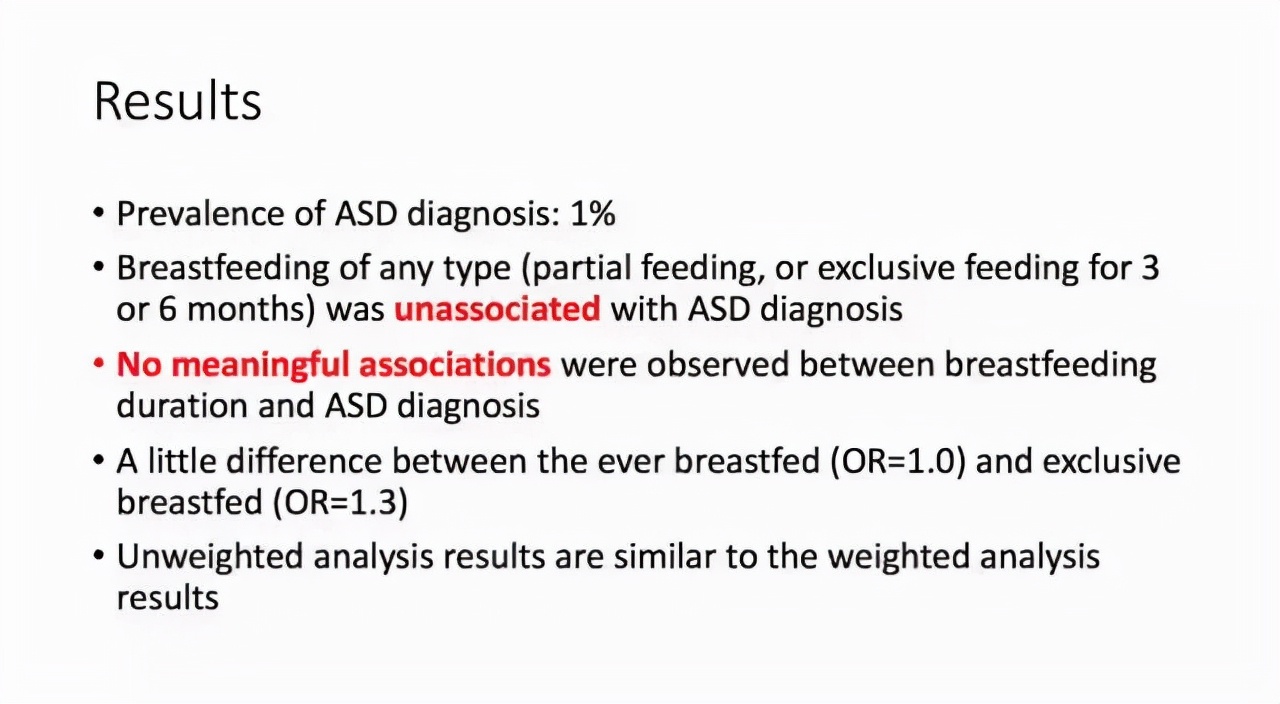 Results

• Prevalence of ASD diagnosis: 1%

• Breastfeeding of any type (partial feeding, or exclusive feeding for 3 or 6 months) was unassociated with ASD diagnosis

• No meaningful associations were observed between breastfeeding duration and ASD diagnosis

• A little difference between the ever breastfed (OR=1.0) and exclusive breastfed (OR=1.3)

• Unweighted analysis results are similar to the weighted analysis results